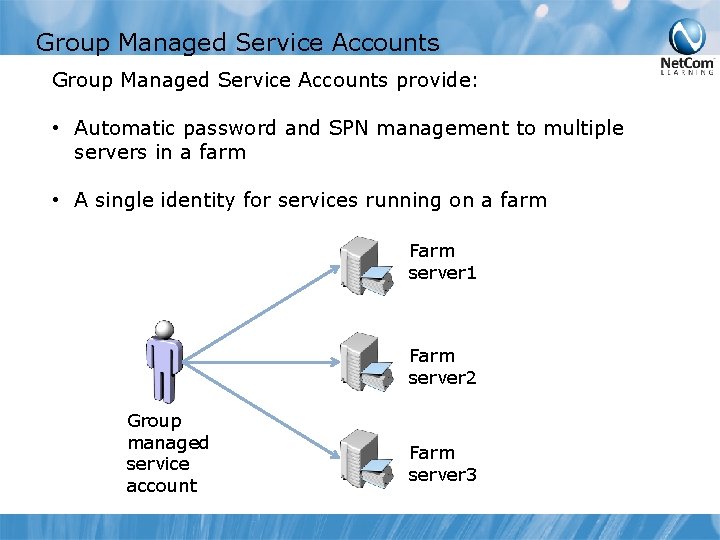 Group Managed Service Accounts

NetCom LEARNING

Group Managed Service Accounts provide:

• Automatic password and SPN management to multiple servers in a farm

• A single identity for services running on a farm

Farm server1

Farm server2

Farm server3

Group managed service account